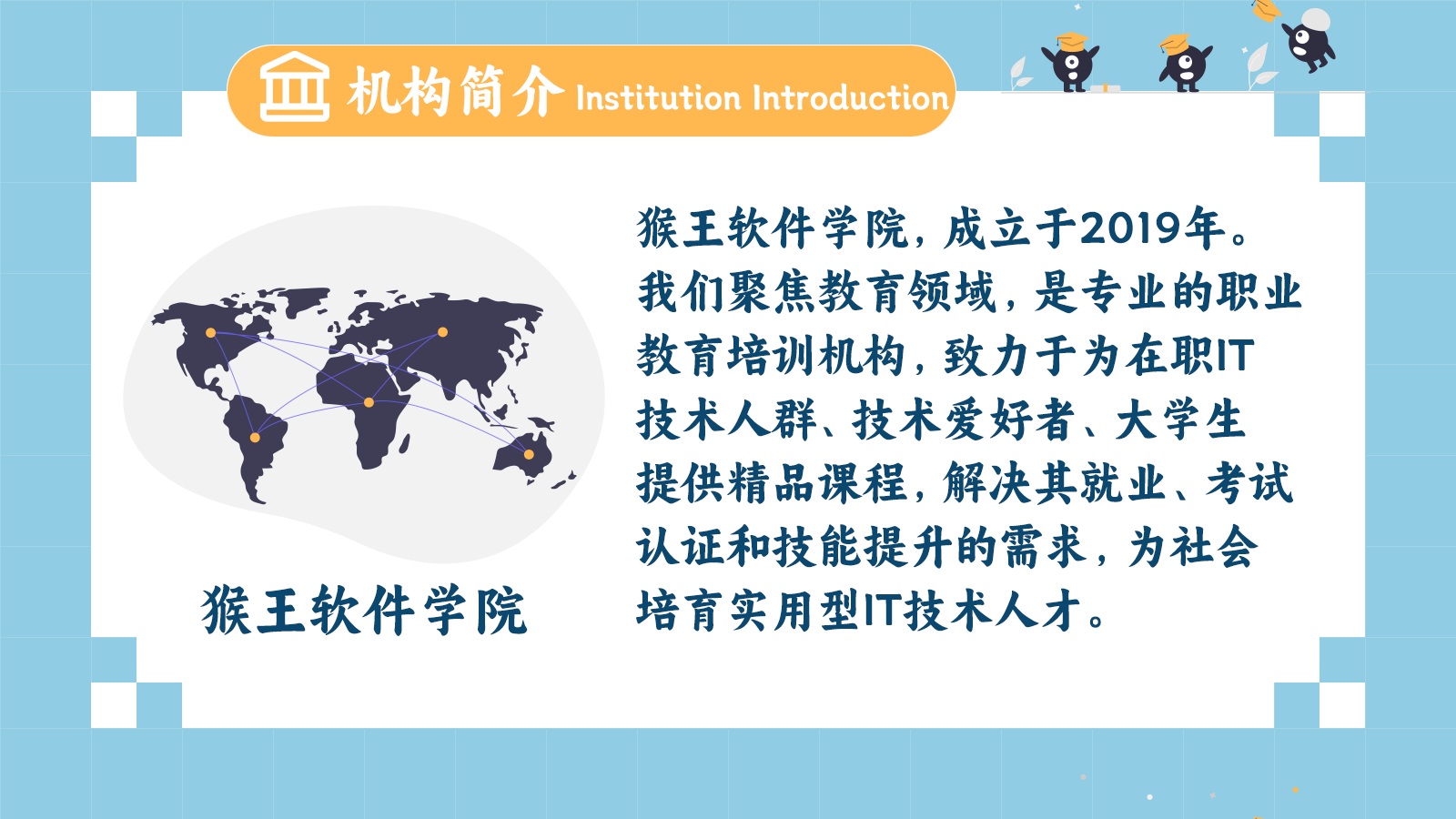 机构简介 Institution Introduction

猴王软件学院

猴王软件学院，成立于2019年。我们聚焦教育领域，是专业的职业教育培训机构，致力于为在职IT技术人群、技术爱好者、大学生提供精品课程，解决其就业、考试认证和技能提升的需求，为社会培育实用型IT技术人才。